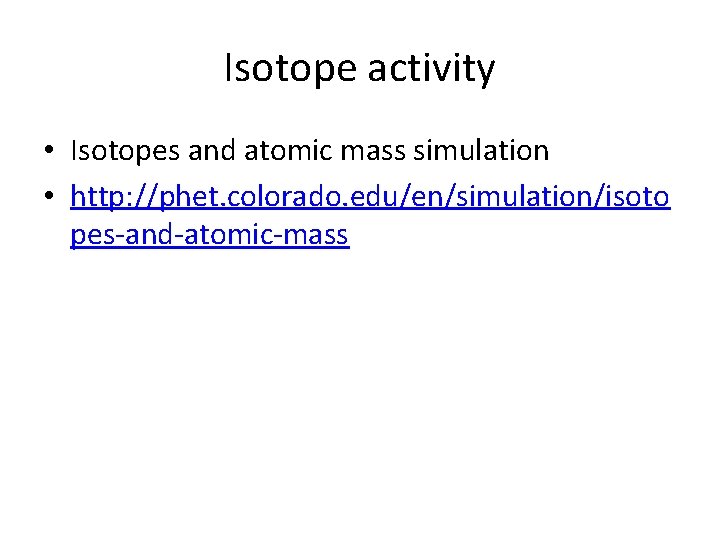 Isotope activity

• Isotopes and atomic mass simulation
• http://phet.colorado.edu/en/simulation/isotopes-and-atomic-mass